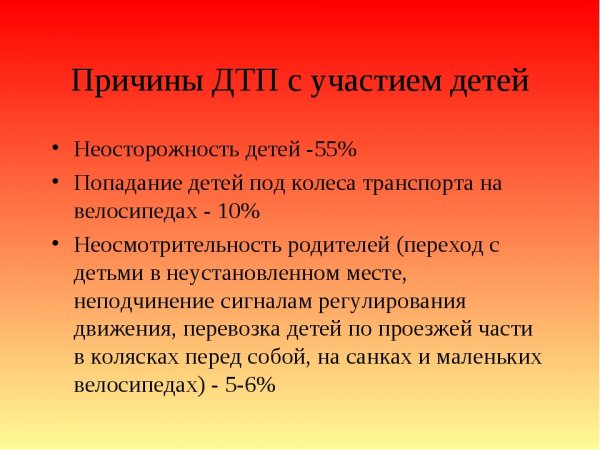 Причины ДТП с участием детей

• Неосторожность детей -55%
• Попадание детей под колеса транспорта на велосипедах - 10%
• Неосмотрительность родителей (переход с детьми в неустановленном месте, неподчинение сигналам регулирования движения, перевозка детей по проезжей части в колясках перед собой, на санках и маленьких велосипедах) - 5-6%